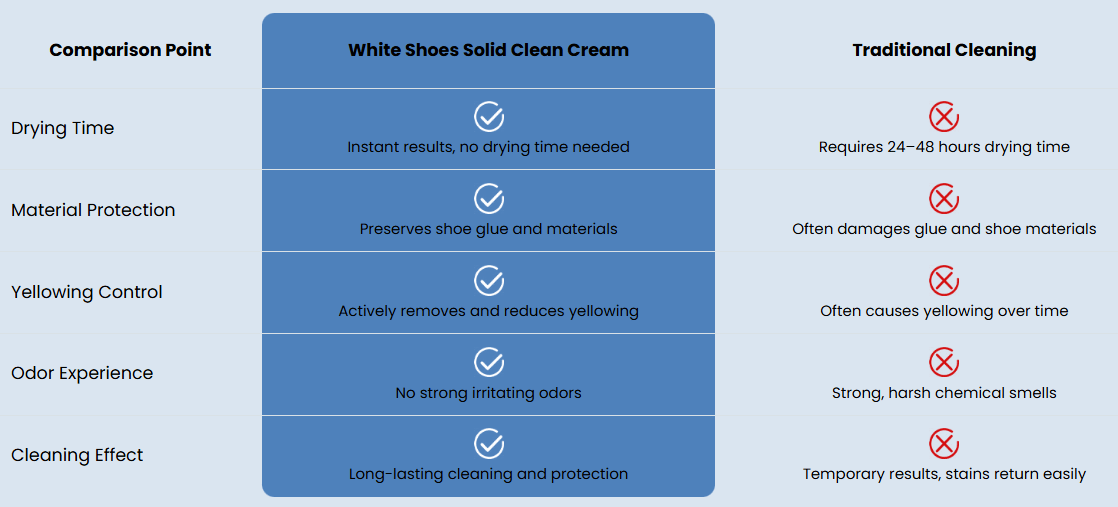 | Comparison Point | White Shoes Solid Clean Cream | Traditional Cleaning |
|---|---|---|
| Drying Time | Instant results, no drying time needed | Requires 24–48 hours drying time |
| Material Protection | Preserves shoe glue and materials | Often damages glue and shoe materials |
| Yellowing Control | Actively removes and reduces yellowing | Often causes yellowing over time |
| Odor Experience | No strong irritating odors | Strong, harsh chemical smells |
| Cleaning Effect | Long-lasting cleaning and protection | Temporary results, stains return easily |